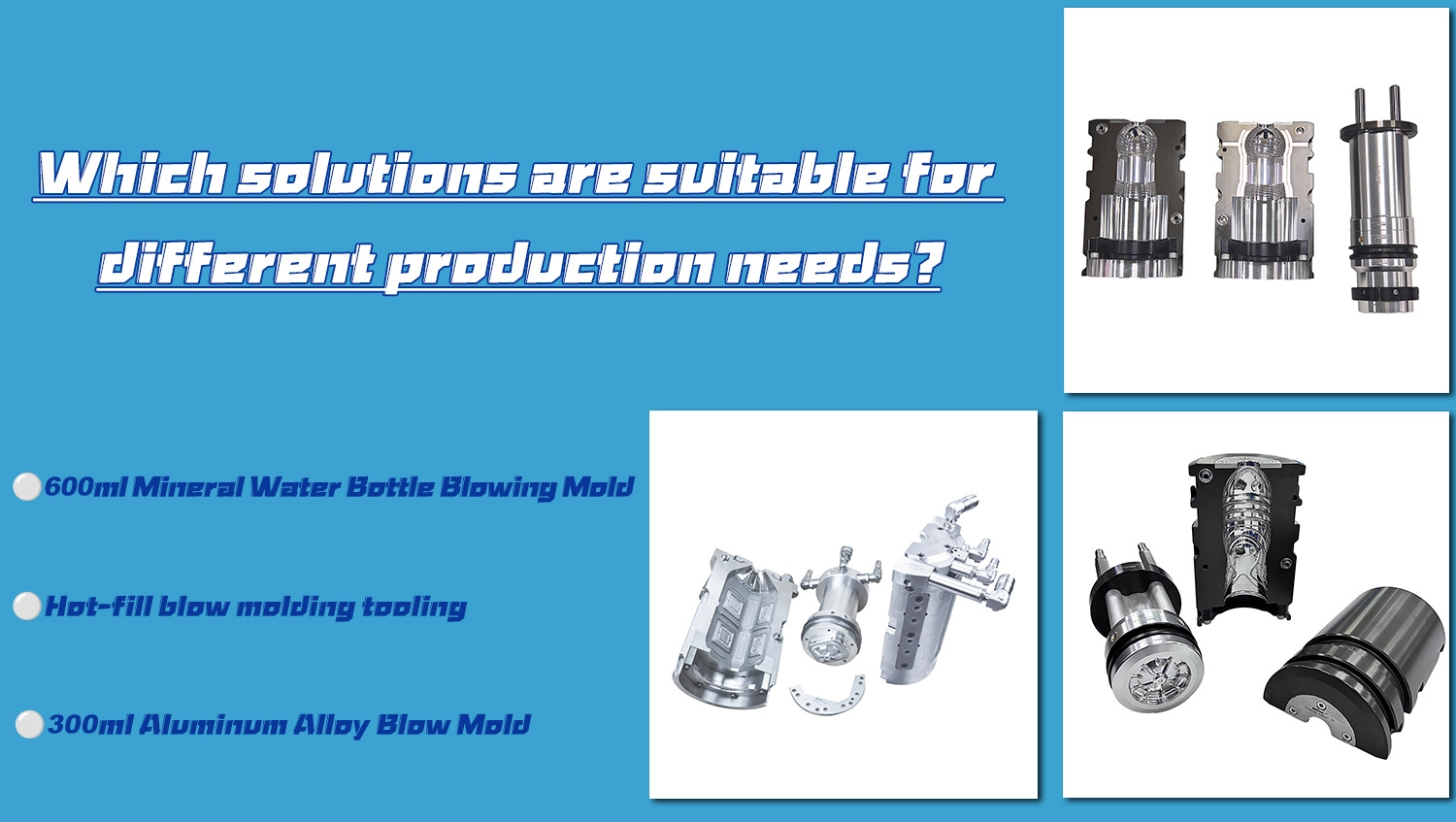 Which solutions are suitable for different production needs?

600ml Mineral Water Bottle Blowing Mold

Hot-fill blow molding tooling

300ml Aluminum Alloy Blow Mold